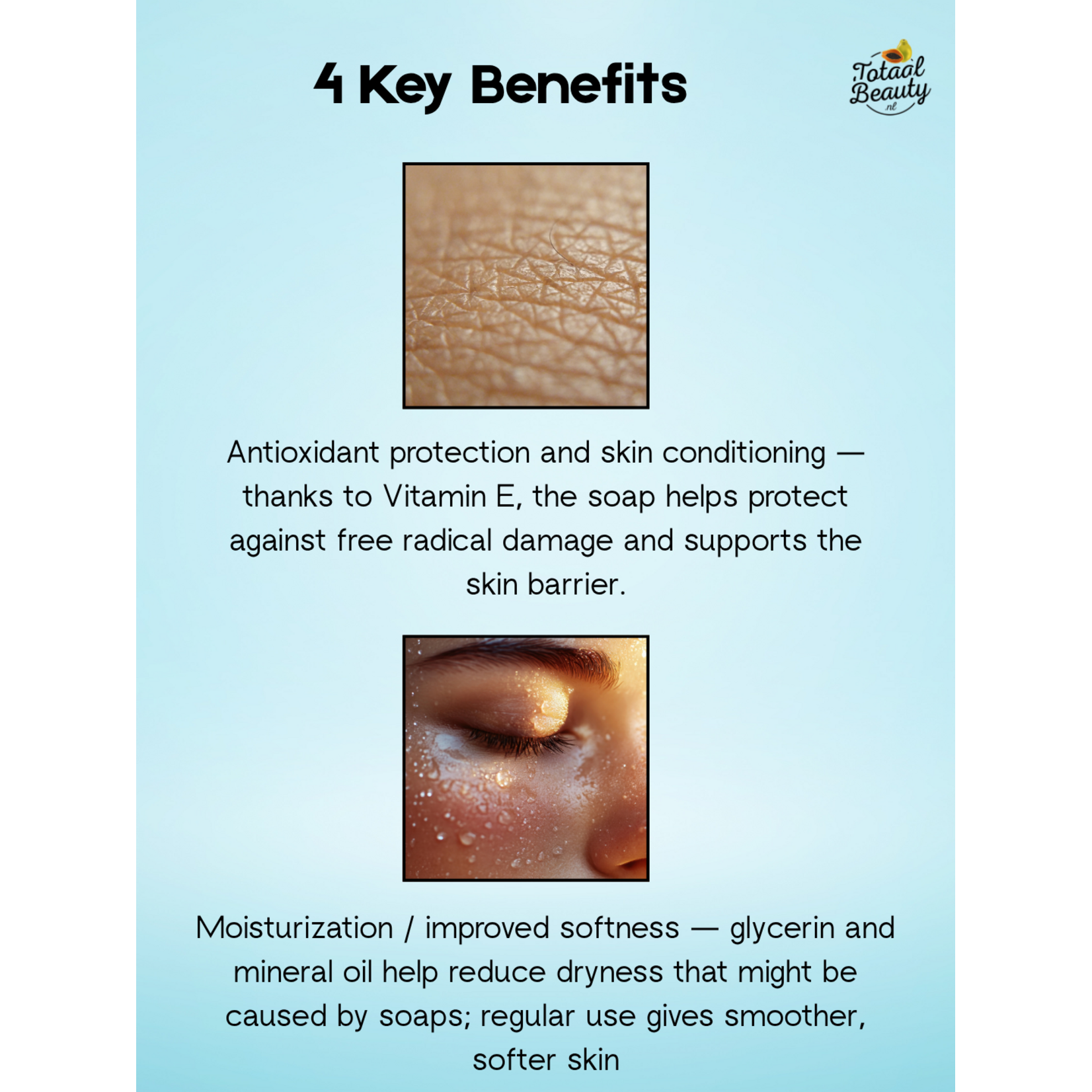 4 Key Benefits

Totaal Beauty .nl

Antioxidant protection and skin conditioning — thanks to Vitamin E, the soap helps protect against free radical damage and supports the skin barrier.

Moisturization / improved softness — glycerin and mineral oil help reduce dryness that might be caused by soaps; regular use gives smoother, softer skin